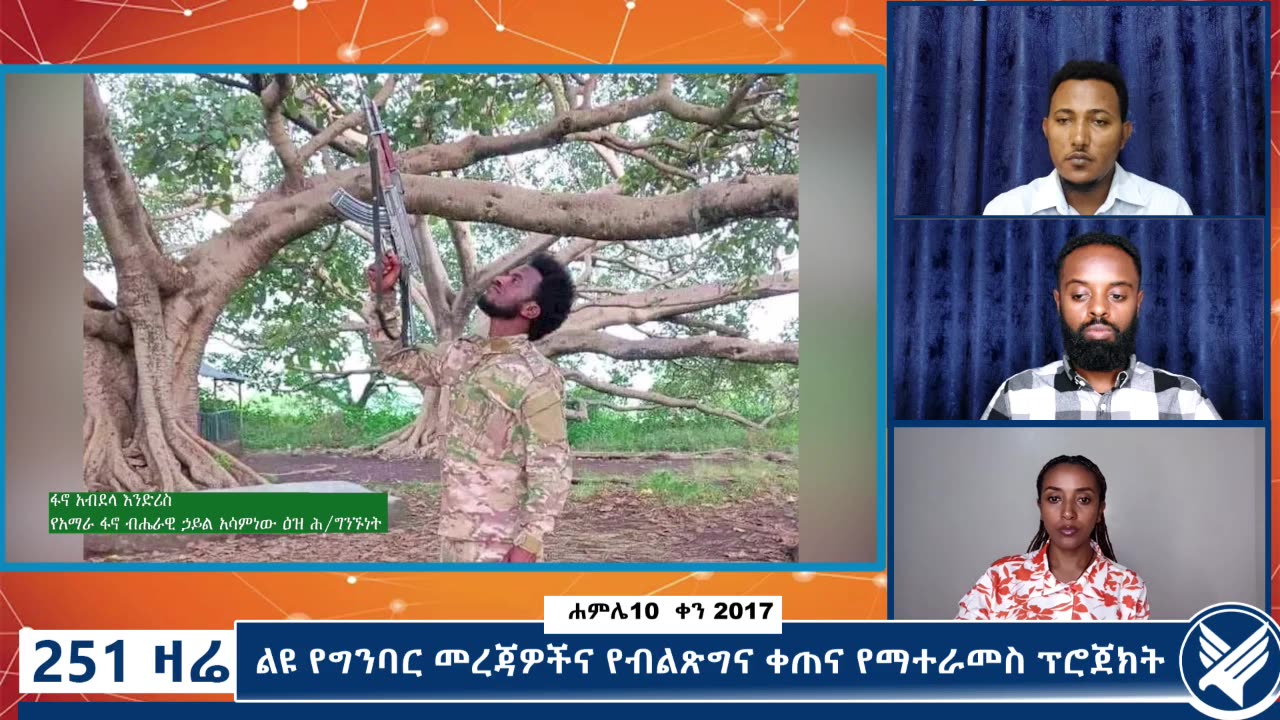 ፋኖ አብደላ እንድሪስ
የአማራ ፋኖ ብሔራዊ ኃይል አሳምነው ዕዝ ሕ/ግንኙነት

ሐምሌ10 ቀን 2017

251 ዛሬ

ልዩ የግንባር መረጃዎችና የብልጽግና ቀጠና የማተራመስ ፕሮጀክት